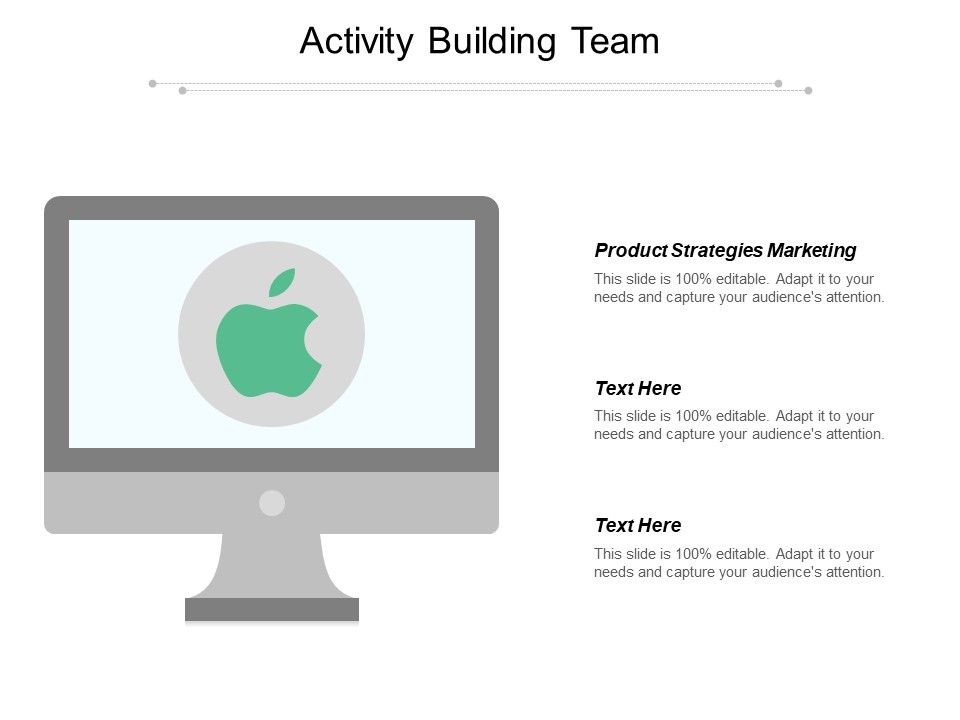 Activity Building Team

Product Strategies Marketing
This slide is 100% editable. Adapt it to your needs and capture your audience's attention.

Text Here
This slide is 100% editable. Adapt it to your needs and capture your audience's attention.

Text Here
This slide is 100% editable. Adapt it to your needs and capture your audience's attention.